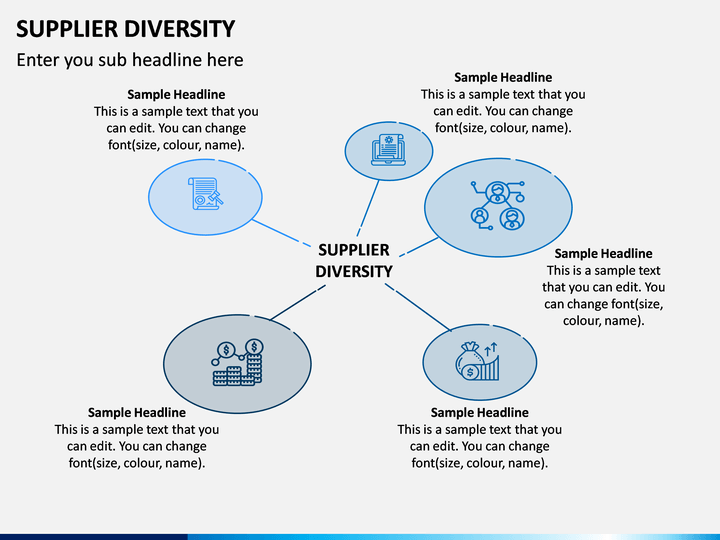 SUPPLIER DIVERSITY

Enter you sub headline here

Sample Headline
This is a sample text that you can edit. You can change font(size, colour, name).

Sample Headline
This is a sample text that you can edit. You can change font(size, colour, name).

SUPPLIER DIVERSITY

Sample Headline
This is a sample text that you can edit. You can change font(size, colour, name).

Sample Headline
This is a sample text that you can edit. You can change font(size, colour, name).

Sample Headline
This is a sample text that you can edit. You can change font(size, colour, name).